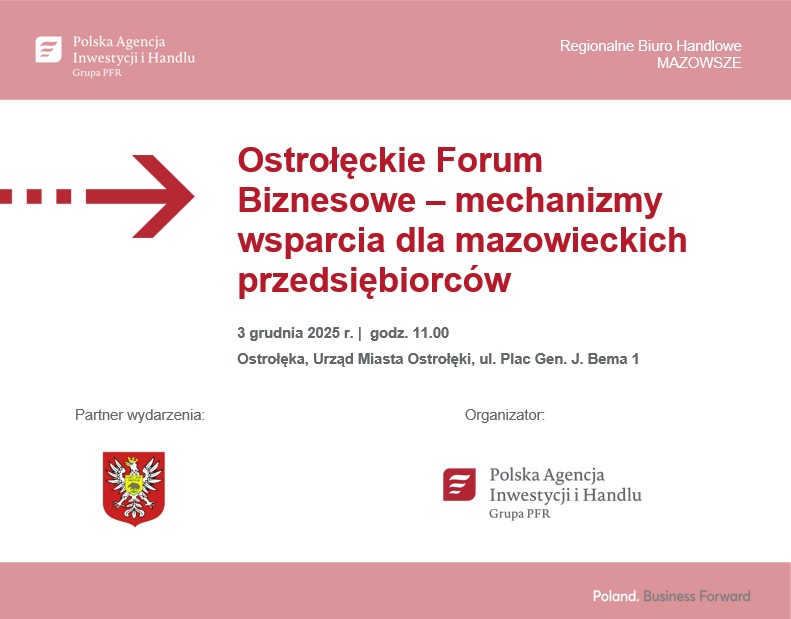 Polska Agencja
Inwestycji i Handlu
Grupa PFR

Regionalne Biuro Handlowe
MAZOWSZE

Ostrołęckie Forum Biznesowe – mechanizmy wsparcia dla mazowieckich przedsiębiorców

3 grudnia 2025 r. | godz. 11.00

Ostrołęka, Urząd Miasta Ostrołęki, ul. Plac Gen. J. Bema 1

Partner wydarzenia:

Organizator:

Polska Agencja
Inwestycji i Handlu
Grupa PFR

Poland. Business Forward